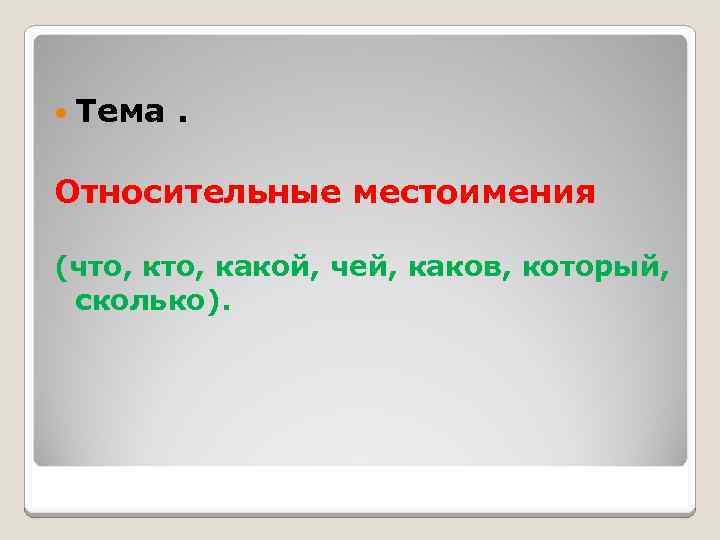 Тема .

Относительные местоимения

(что, кто, какой, чей, каков, который, сколько).